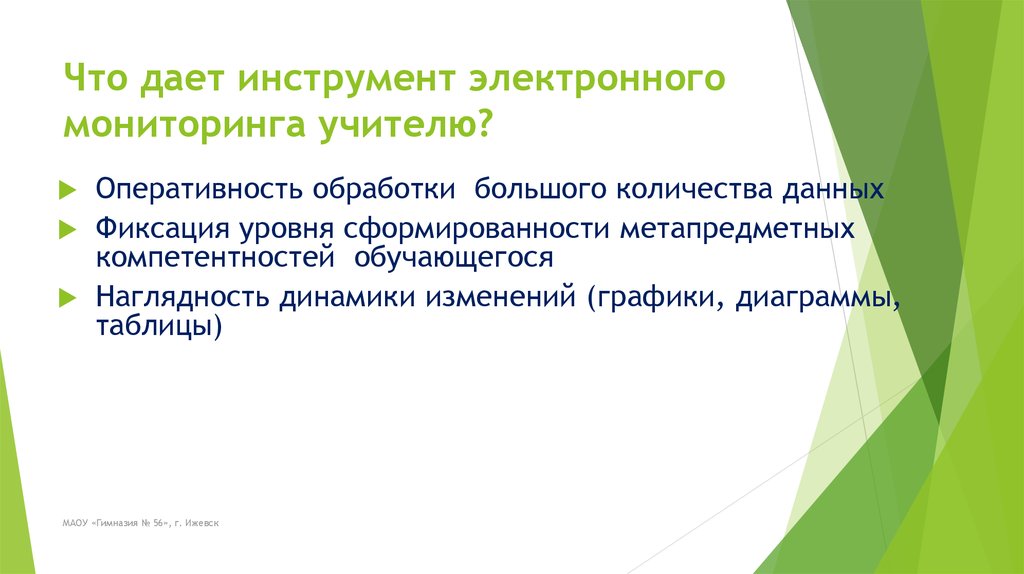 Что дает инструмент электронного мониторинга учителю?

Оперативность обработки  большого количества данных

Фиксация уровня сформированности метапредметных компетентностей  обучающегося

Наглядность динамики изменений (графики, диаграммы, таблицы)

МАОУ «Гимназия № 56», г. Ижевск